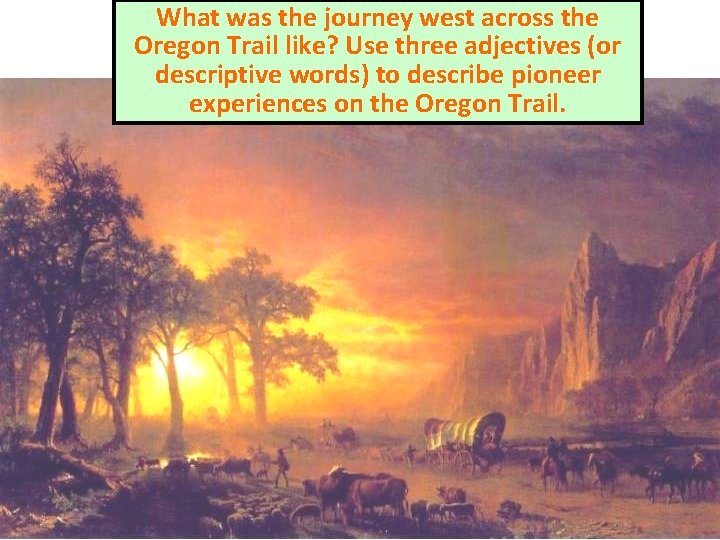 What was the journey west across the Oregon Trail like? Use three adjectives (or descriptive words) to describe pioneer experiences on the Oregon Trail.